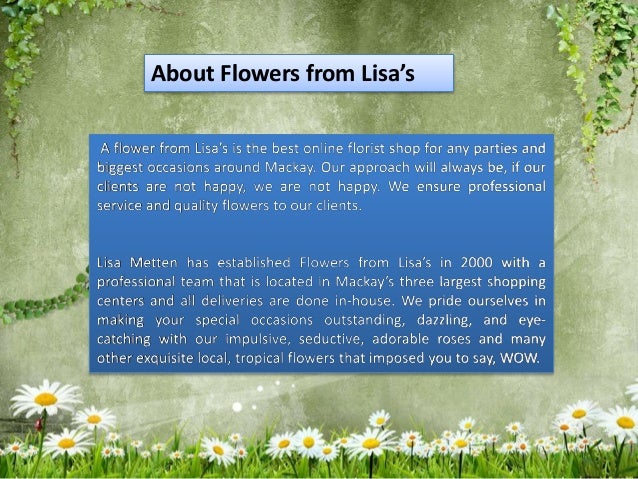 About Flowers from Lisa's

A flower from Lisa's is the best online florist shop for any parties and biggest occasions around Mackay. Our approach will always be, if our clients are not happy, we are not happy. We ensure professional service and quality flowers to our clients.

Lisa Metten has established Flowers from Lisa's in 2000 with a professional team that is located in Mackay's three largest shopping centers and all deliveries are done in-house. We pride ourselves in making your special occasions outstanding, dazzling, and eye-catching with our impulsive, seductive, adorable roses and many other exquisite local, tropical flowers that imposed you to say, WOW.